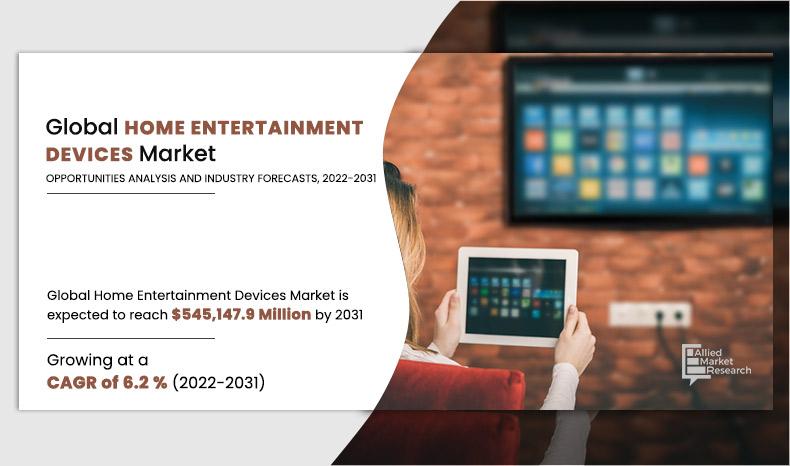 Global HOME ENTERTAINMENT DEVICES Market

OPPORTUNITIES ANALYSIS AND INDUSTRY FORECASTS, 2022-2031

Global Home Entertainment Devices Market is expected to reach $545,147.9 Million by 2031

Growing at a CAGR of 6.2 % (2022-2031)

Allied Market Research